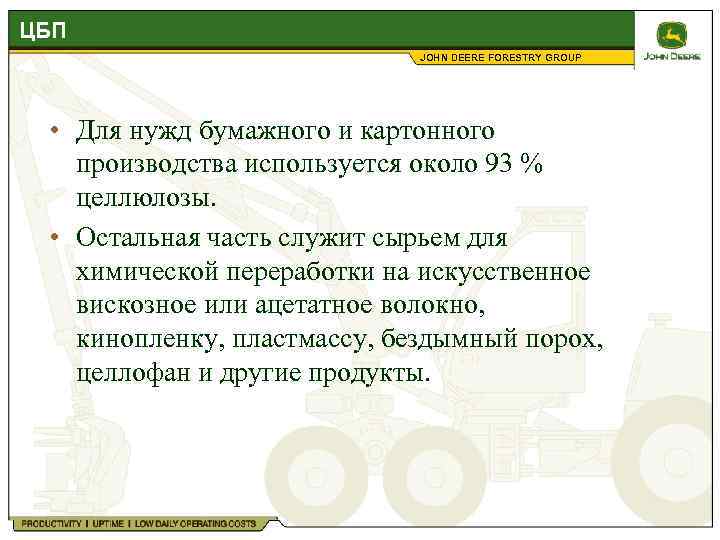 ЦБП

JOHN DEERE FORESTRY GROUP

JOHN DEERE

• Для нужд бумажного и картонного производства используется около 93 % целлюлозы.

• Остальная часть служит сырьем для химической переработки на искусственное вискозное или ацетатное волокно, кинопленку, пластмассу, бездымный порох, целлофан и другие продукты.

PRODUCTIVITY | UPTIME | LOW DAILY OPERATING COSTS